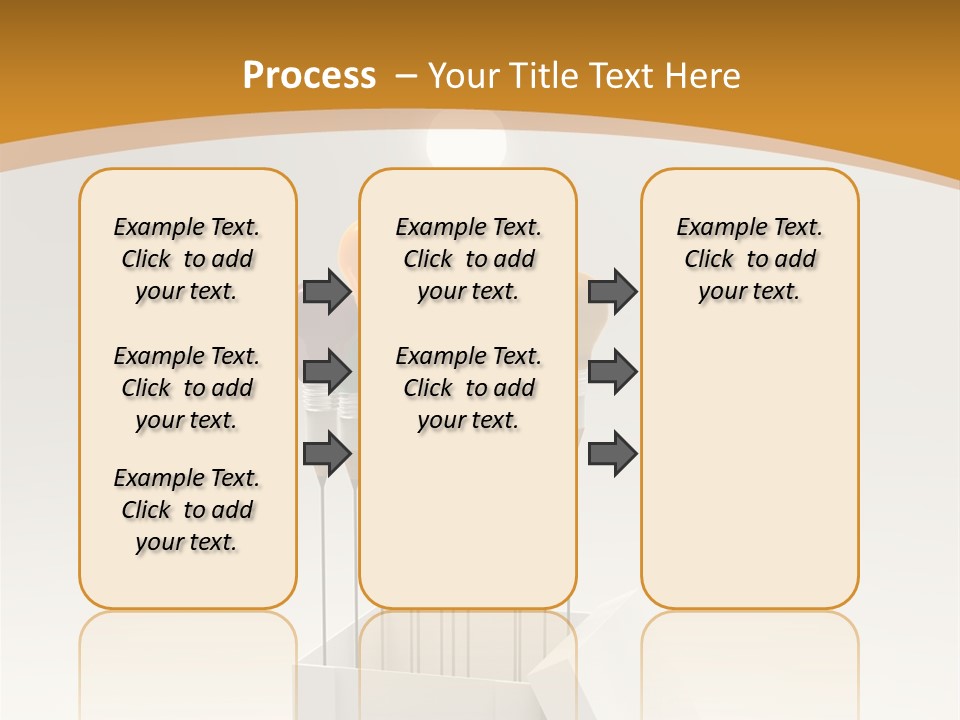 Process – Your Title Text Here

Example Text. Click to add your text.

Example Text. Click to add your text.

Example Text. Click to add your text.

Example Text. Click to add your text.

Example Text. Click to add your text.

Example Text. Click to add your text.